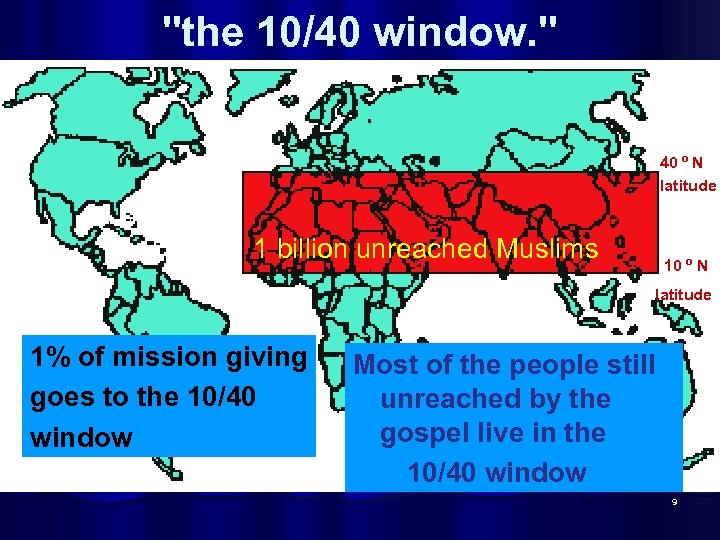 "the 10/40 window."

40 º N latitude

1 billion unreached Muslims

10 º N latitude

1% of mission giving goes to the 10/40 window

Most of the people still unreached by the gospel live in the 10/40 window

9